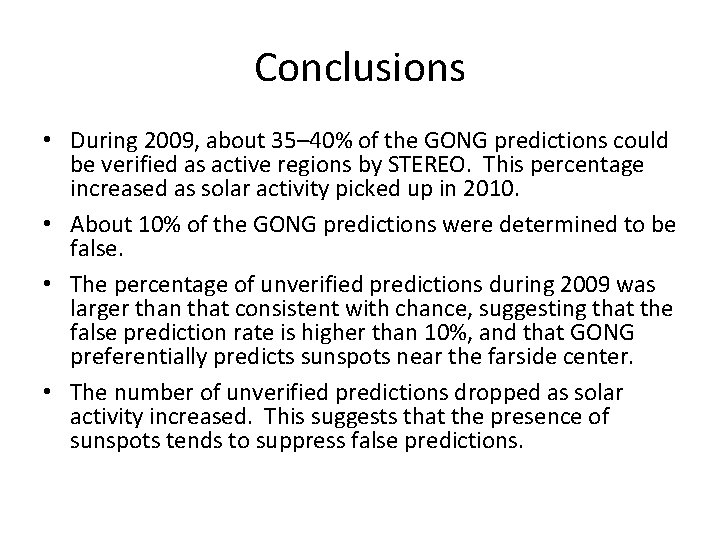 Conclusions

• During 2009, about 35–40% of the GONG predictions could be verified as active regions by STEREO. This percentage increased as solar activity picked up in 2010.

• About 10% of the GONG predictions were determined to be false.

• The percentage of unverified predictions during 2009 was larger than that consistent with chance, suggesting that the false prediction rate is higher than 10%, and that GONG preferentially predicts sunspots near the farside center.

• The number of unverified predictions dropped as solar activity increased. This suggests that the presence of sunspots tends to suppress false predictions.